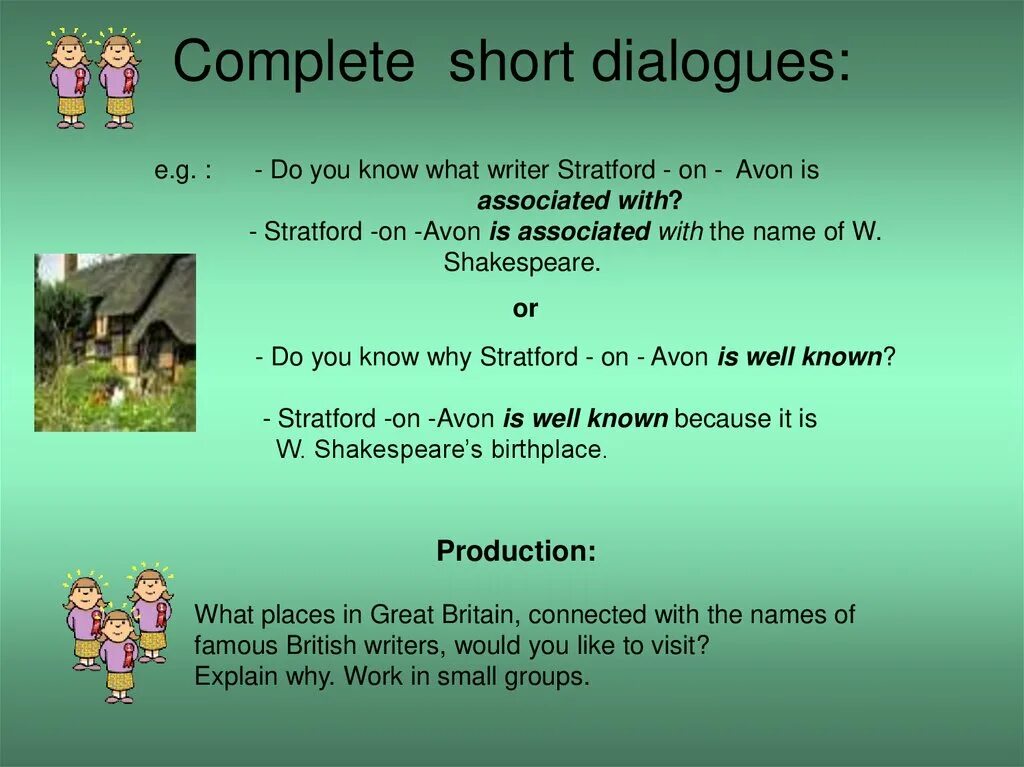 Complete short dialogues:

e.g. : - Do you know what writer Stratford - on - Avon is associated with?
- Stratford -on -Avon is associated with the name of W. Shakespeare.

or

- Do you know why Stratford - on - Avon is well known?

- Stratford -on -Avon is well known because it is W. Shakespeare's birthplace.

Production:

What places in Great Britain, connected with the names of famous British writers, would you like to visit?
Explain why. Work in small groups.